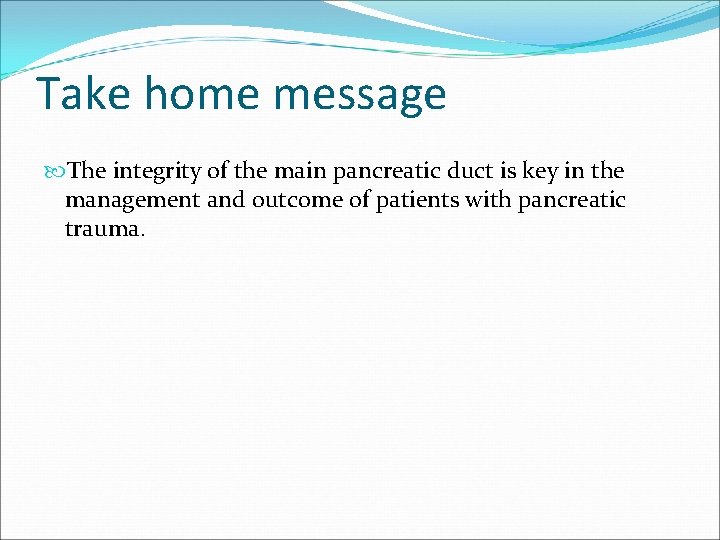 Take home message

The integrity of the main pancreatic duct is key in the management and outcome of patients with pancreatic trauma.